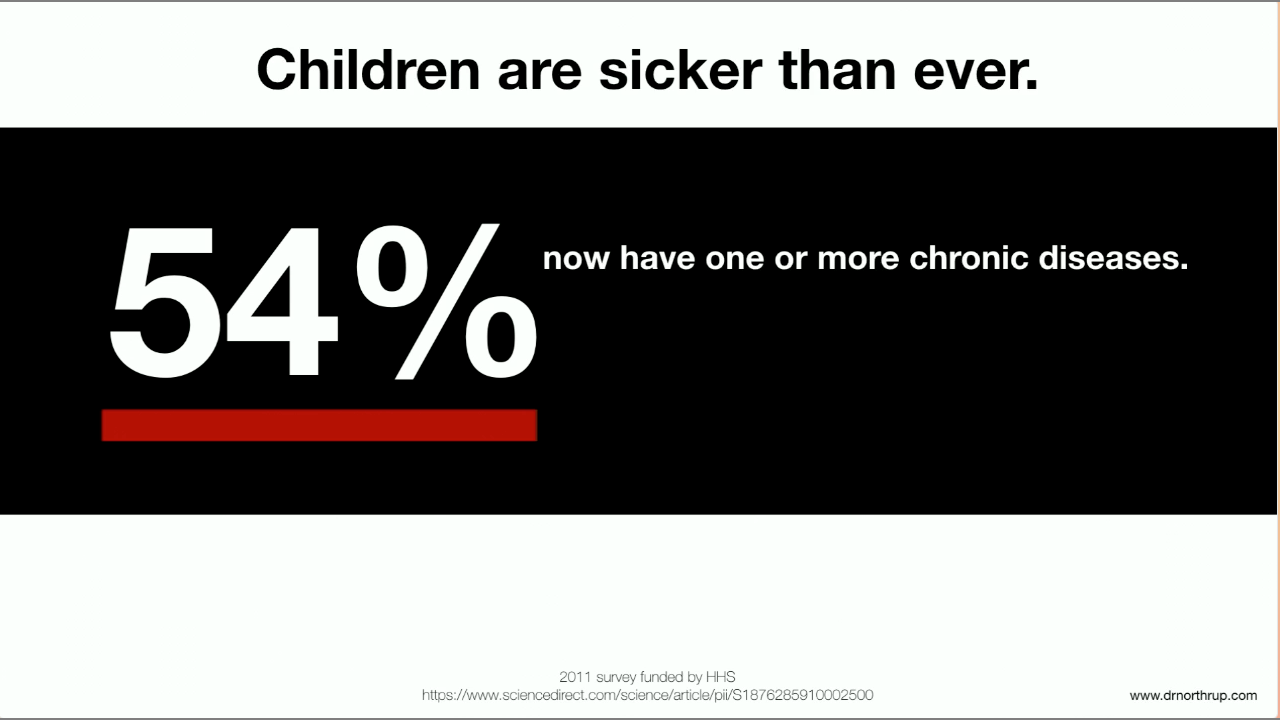 Children are sicker than ever.

54% now have one or more chronic diseases.

2011 survey funded by HHS
https://www.sciencedirect.com/science/article/pii/S1876285910002500

www.drnorthrup.com